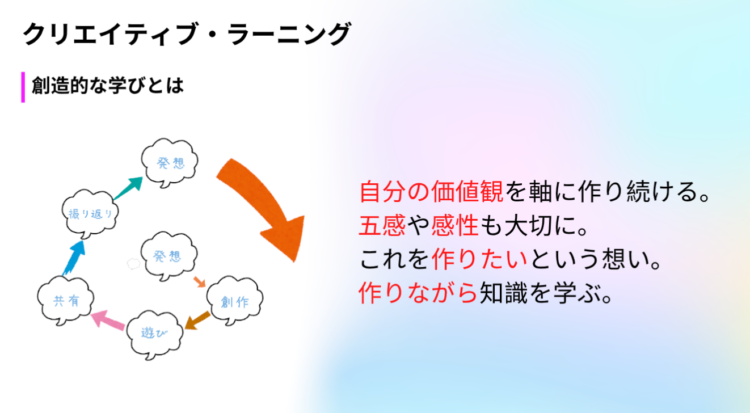 クリエイティブ・ラーニング

創造的な学びとは

発想

振り返り

発想

創作

共有

遊び

自分の価値観を軸に作り続ける。
五感や感性も大切に。
これを作りたいという想い。
作りながら知識を学ぶ。